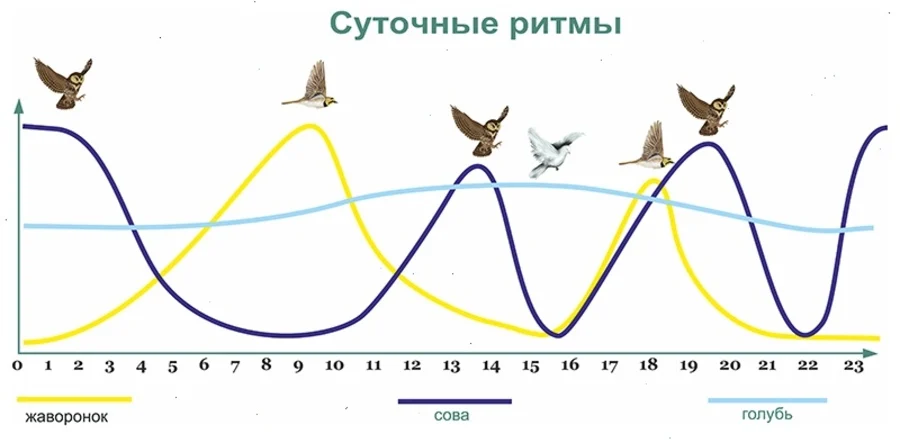 Суточные ритмы

0 1 2 3 4 5 6 7 8 9 10 11 12 13 14 15 16 17 18 19 20 21 22 23

жаворонок

сова

голубь